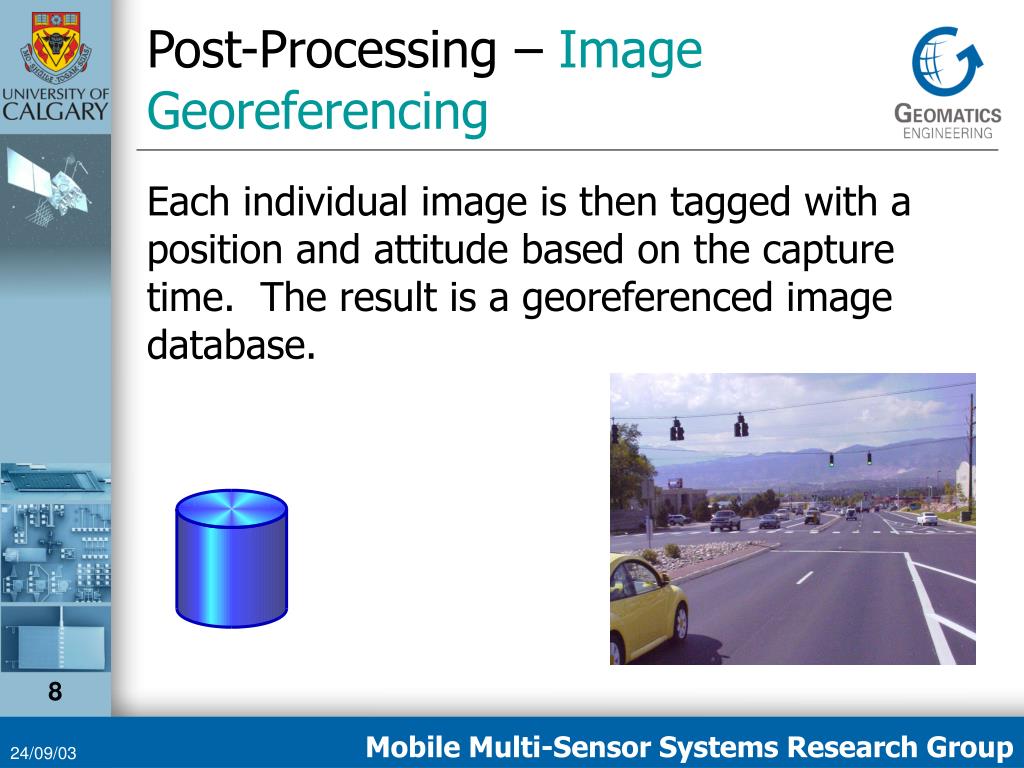 UNIVERSITY OF CALGARY

Post-Processing – Image Georeferencing

GEOMATICS ENGINEERING

Each individual image is then tagged with a position and attitude based on the capture time. The result is a georeferenced image database.

8

24/09/03

Mobile Multi-Sensor Systems Research Group